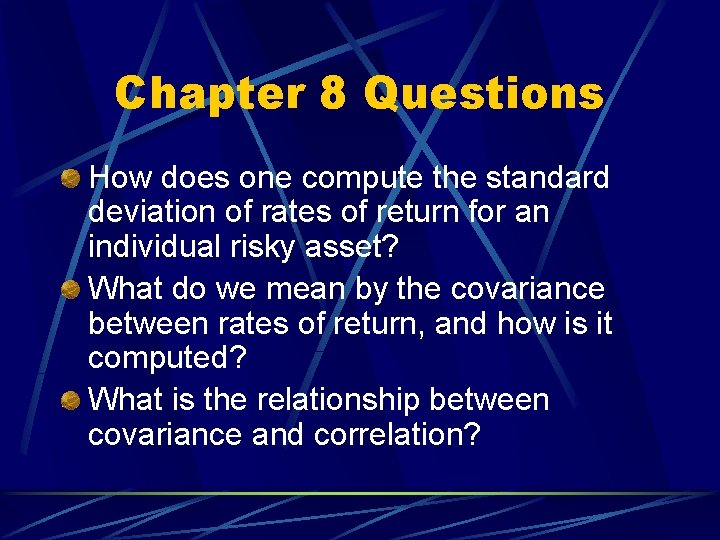 Chapter 8 Questions

How does one compute the standard deviation of rates of return for an individual risky asset?

What do we mean by the covariance between rates of return, and how is it computed?

What is the relationship between covariance and correlation?